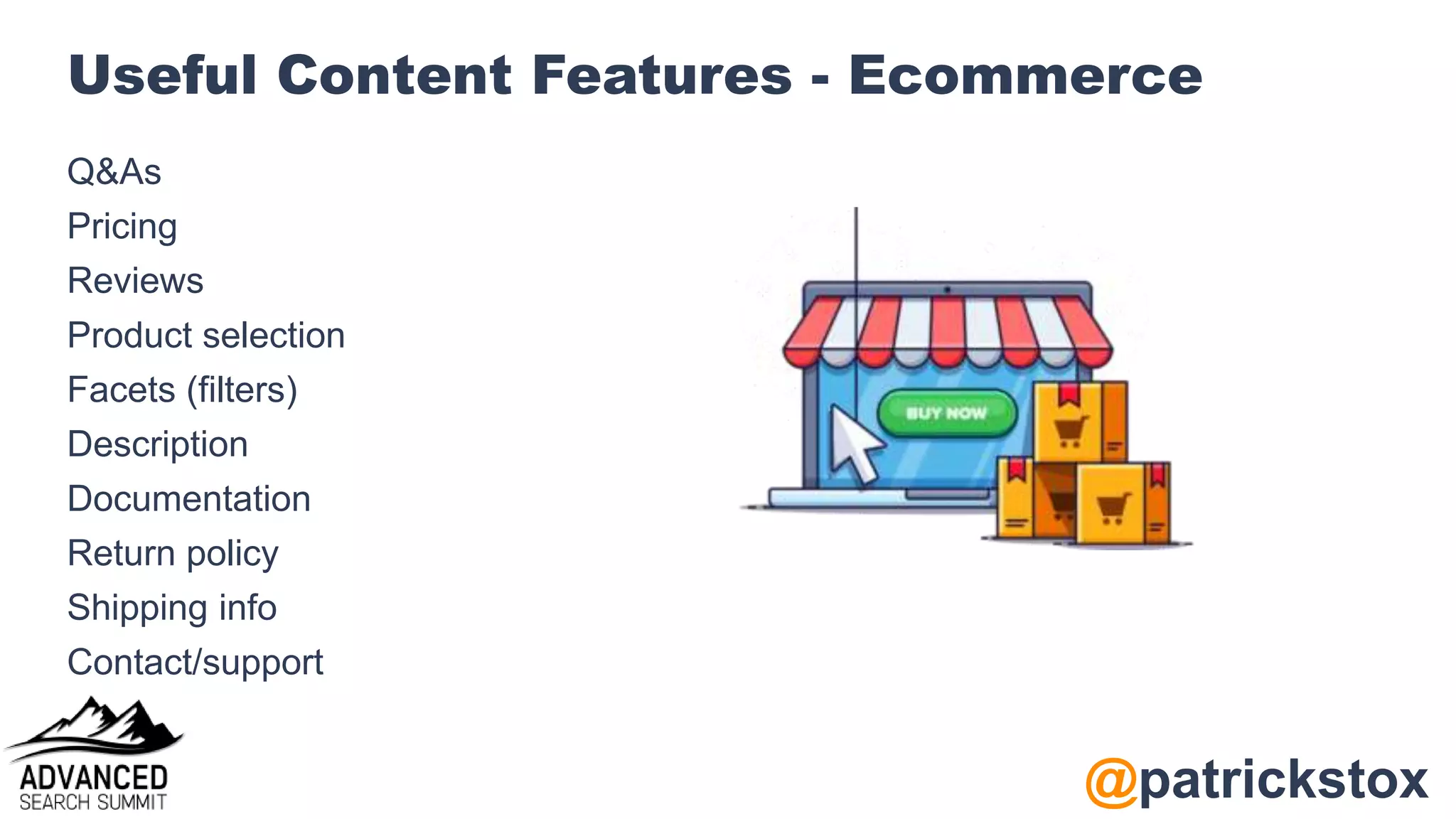 Useful Content Features - Ecommerce

Q&As
Pricing
Reviews
Product selection
Facets (filters)
Description
Documentation
Return policy
Shipping info
Contact/support

BUY NOW

ADVANCED
SEARCH SUMMIT

@patrickstox